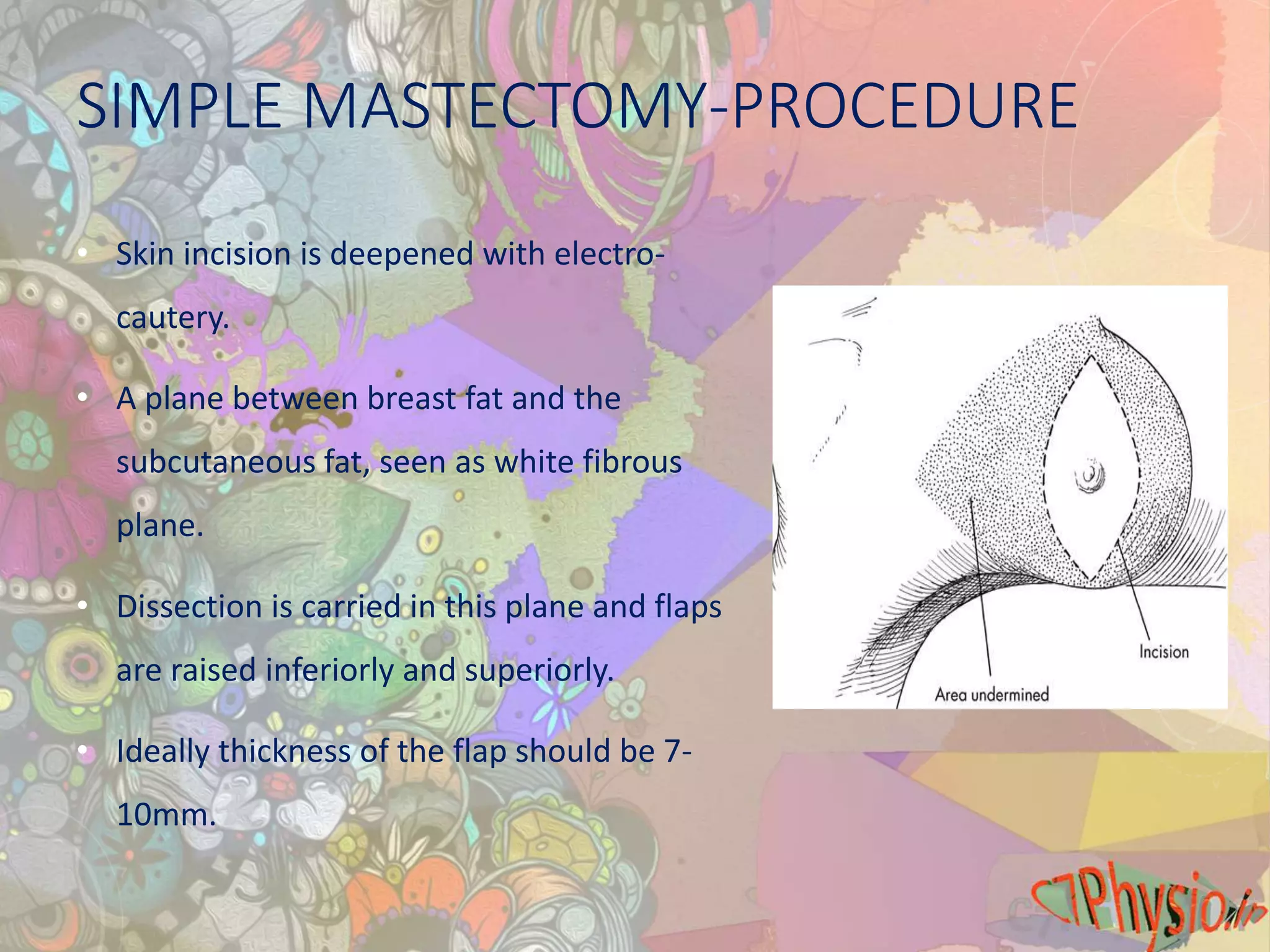 SIMPLE MASTECTOMY-PROCEDURE

• Skin incision is deepened with electro-cautery.

• A plane between breast fat and the subcutaneous fat, seen as white fibrous plane.

• Dissection is carried in this plane and flaps are raised inferiorly and superiorly.

• Ideally thickness of the flap should be 7-10mm.

Incision

Area undermined

Physio.in